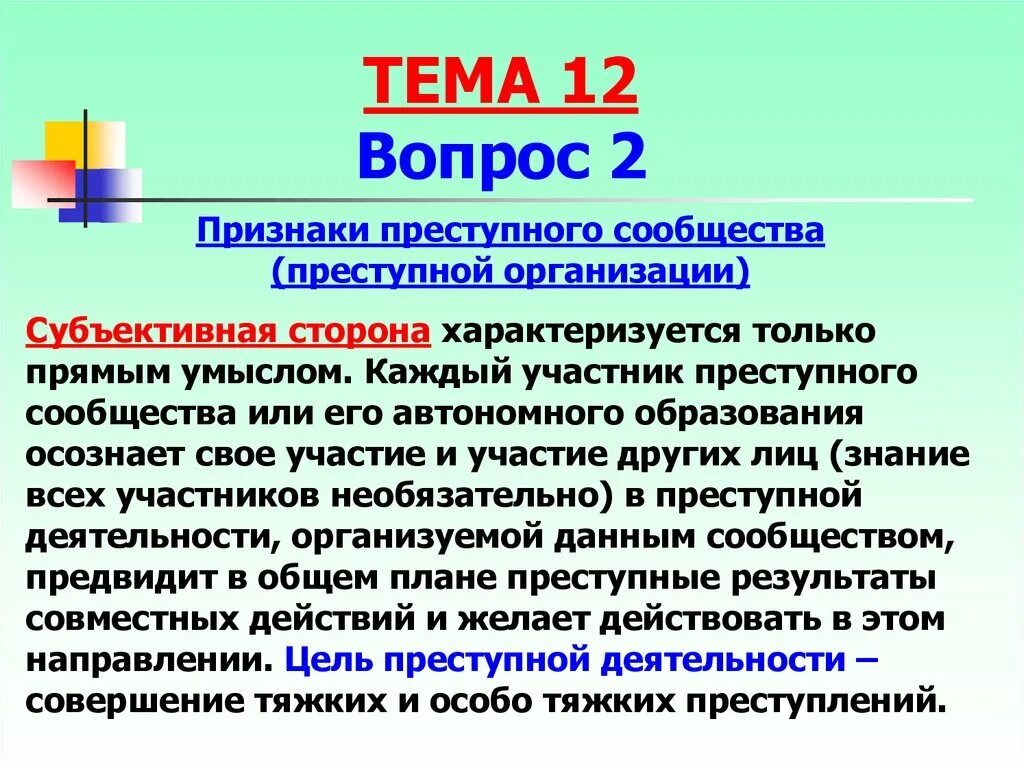 ТЕМА 12
Вопрос 2

Признаки преступного сообщества (преступной организации)

Субъективная сторона характеризуется только прямым умыслом. Каждый участник преступного сообщества или его автономного образования осознает свое участие и участие других лиц (знание всех участников необязательно) в преступной деятельности, организуемой данным сообществом, предвидит в общем плане преступные результаты совместных действий и желает действовать в этом направлении. Цель преступной деятельности – совершение тяжких и особо тяжких преступлений.